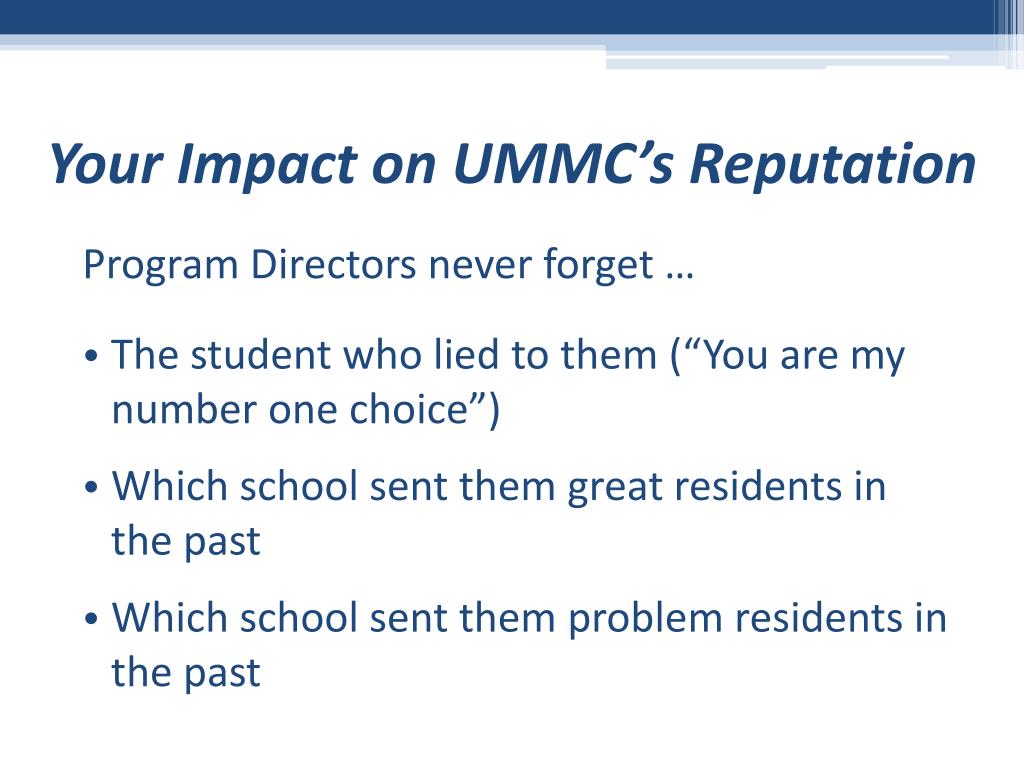 Your Impact on UMMC’s Reputation

Program Directors never forget …

• The student who lied to them (“You are my number one choice”)
• Which school sent them great residents in the past
• Which school sent them problem residents in the past